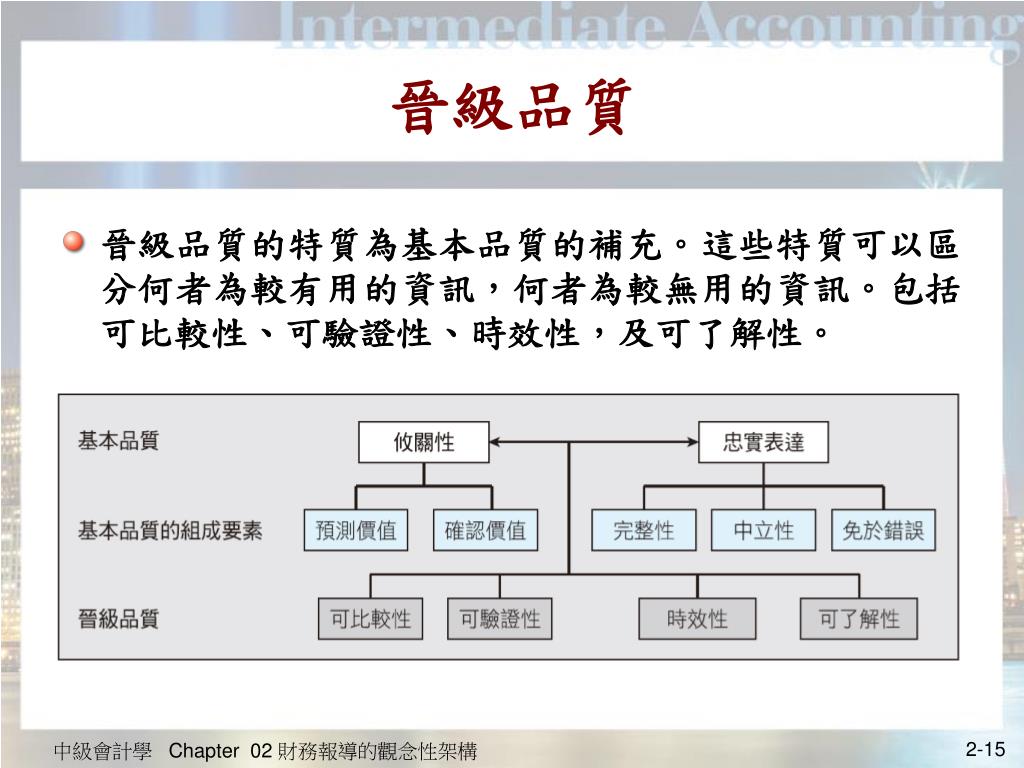 Intermediate Accounting

晉級品質

晉級品質的特質為基本品質的補充。這些特質可以區分何者為較有用的資訊，何者為較無用的資訊。包括可比較性、可驗證性、時效性，及可了解性。

基本品質
攸關性
忠實表達

基本品質的組成要素
預測價值
確認價值
完整性
中立性
免於錯誤

晉級品質
可比較性
可驗證性
時效性
可了解性

中級會計學 Chapter 02 財務報導的觀念性架構

2-15